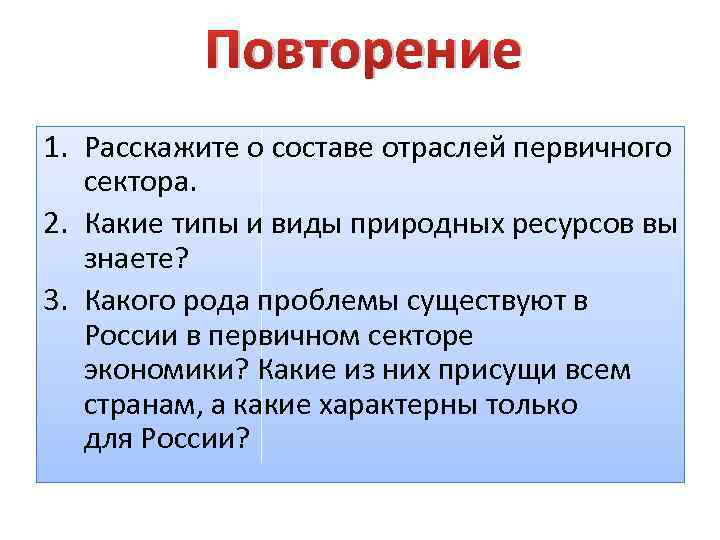 Повторение

1. Расскажите о составе отраслей первичного сектора.
2. Какие типы и виды природных ресурсов вы знаете?
3. Какого рода проблемы существуют в России в первичном секторе экономики? Какие из них присущи всем странам, а какие характерны только для России?